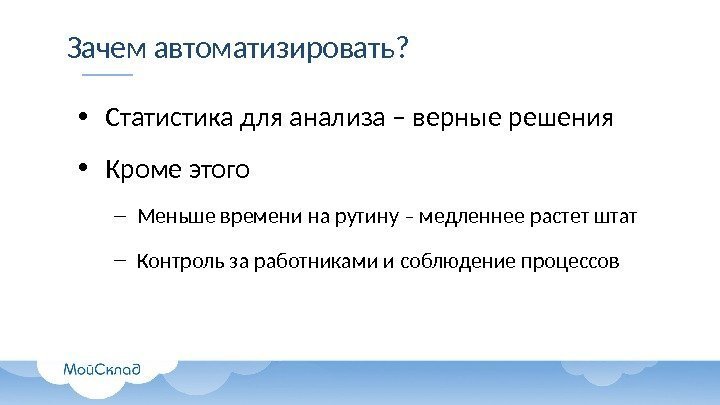 Зачем автоматизировать?

• Статистика для анализа – верные решения

• Кроме этого

– Меньше времени на рутину – медленнее растет штат

– Контроль за работниками и соблюдение процессов

МойСклад